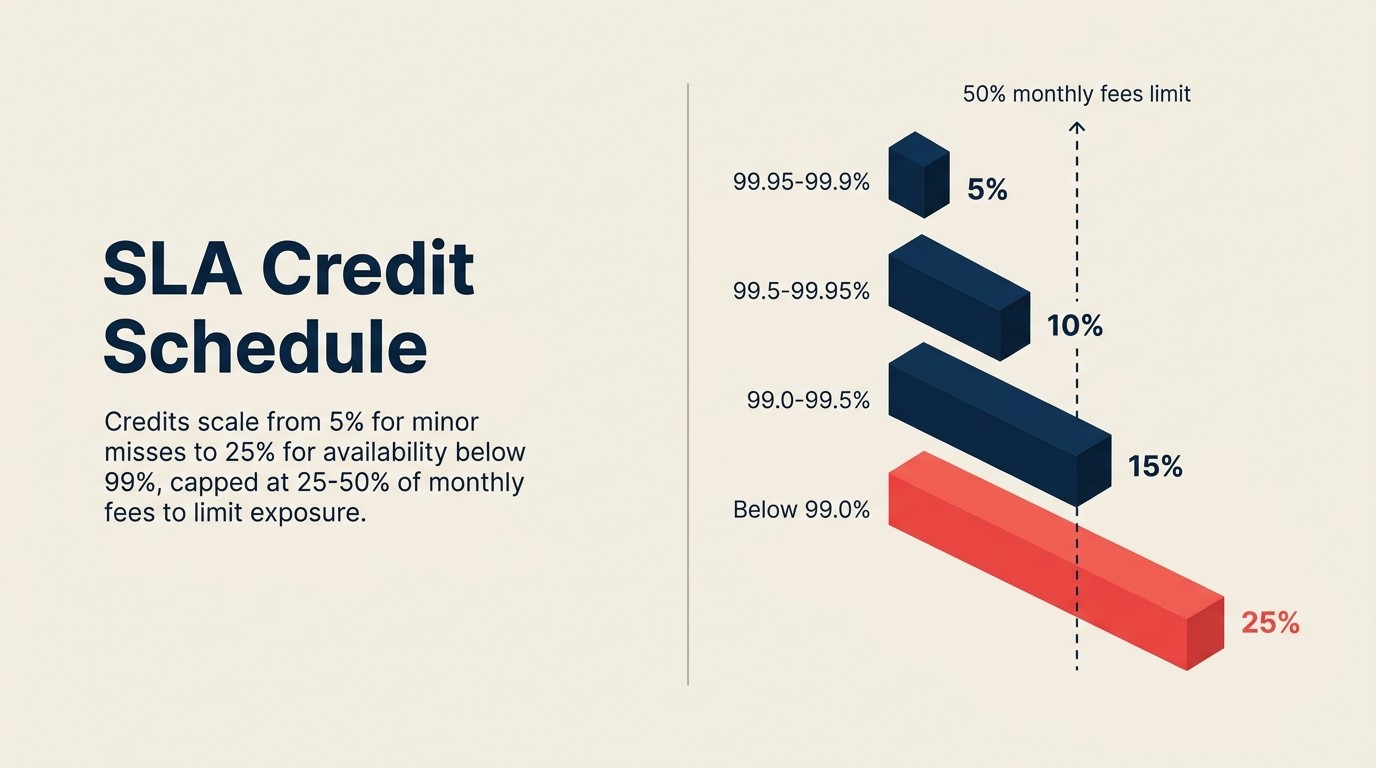 SLA Credit Schedule

Credits scale from 5% for minor misses to 25% for availability below 99%, capped at 25-50% of monthly fees to limit exposure.

50% monthly fees limit

99.95-99.9%
5%

99.5-99.95%
10%

99.0-99.5%
15%

Below 99.0%
25%